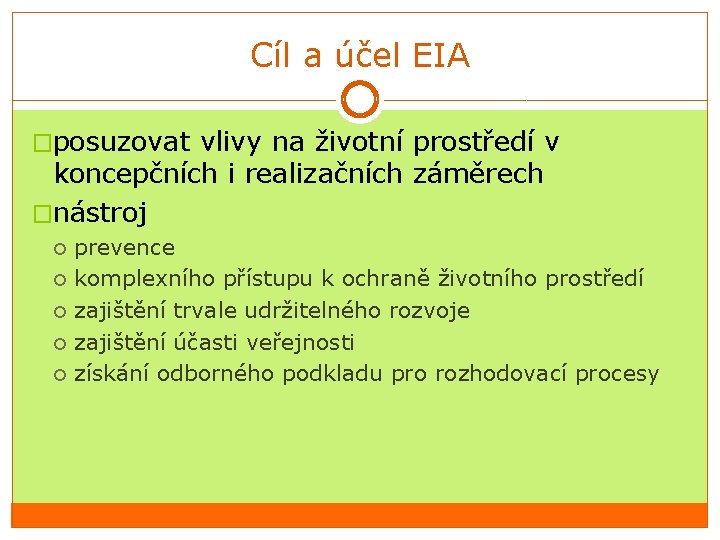 Cíl a účel EIA

posuzovat vlivy na životní prostředí v koncepčních i realizačních záměrech

nástroj

prevence

komplexního přístupu k ochraně životního prostředí

zajištění trvale udržitelného rozvoje

zajištění účasti veřejnosti

získání odborného podkladu pro rozhodovací procesy